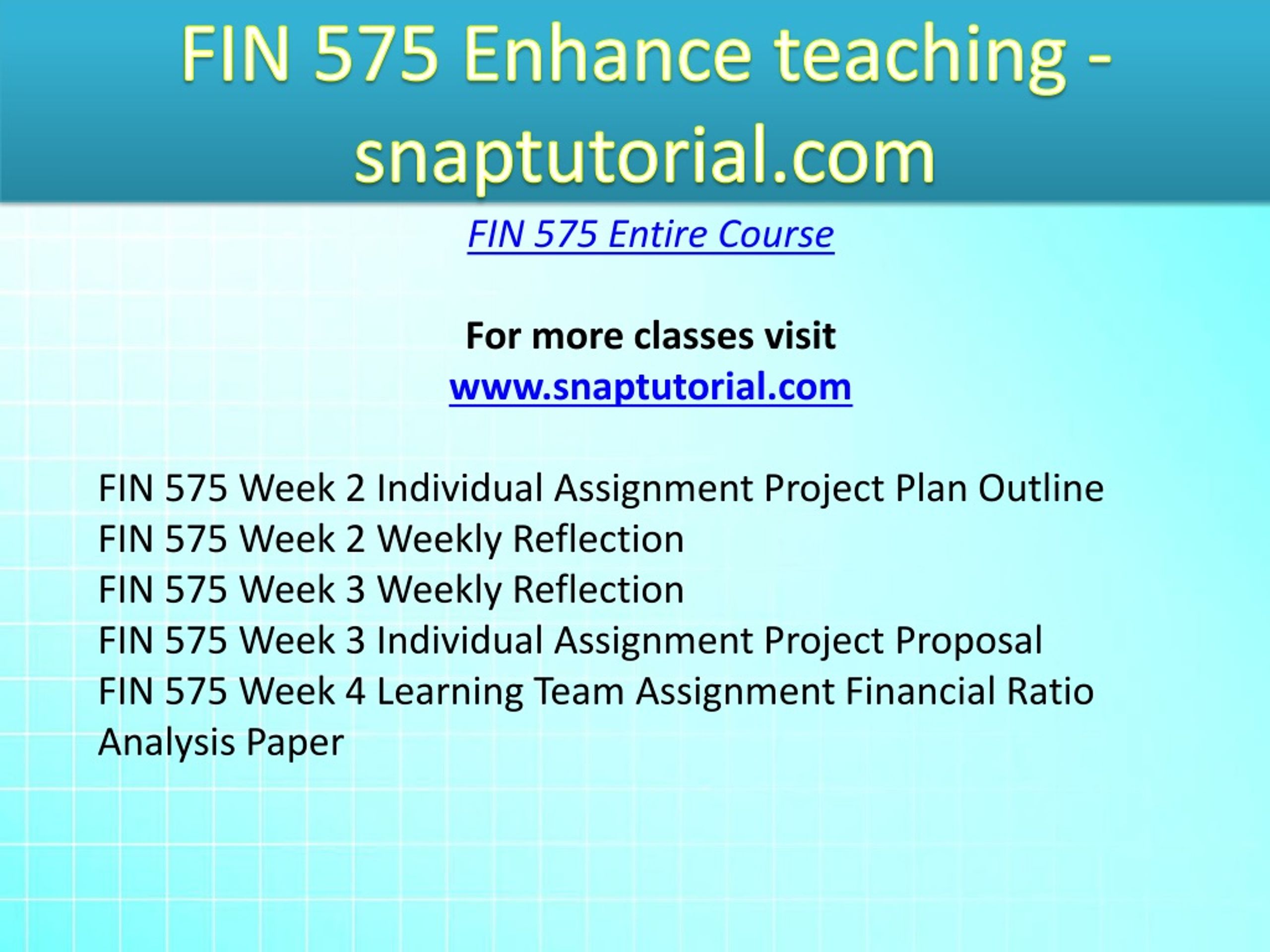 FIN 575 Enhance teaching - snaptutorial.com

FIN 575 Entire Course

For more classes visit
www.snaptutorial.com

FIN 575 Week 2 Individual Assignment Project Plan Outline
FIN 575 Week 2 Weekly Reflection
FIN 575 Week 3 Weekly Reflection
FIN 575 Week 3 Individual Assignment Project Proposal
FIN 575 Week 4 Learning Team Assignment Financial Ratio Analysis Paper